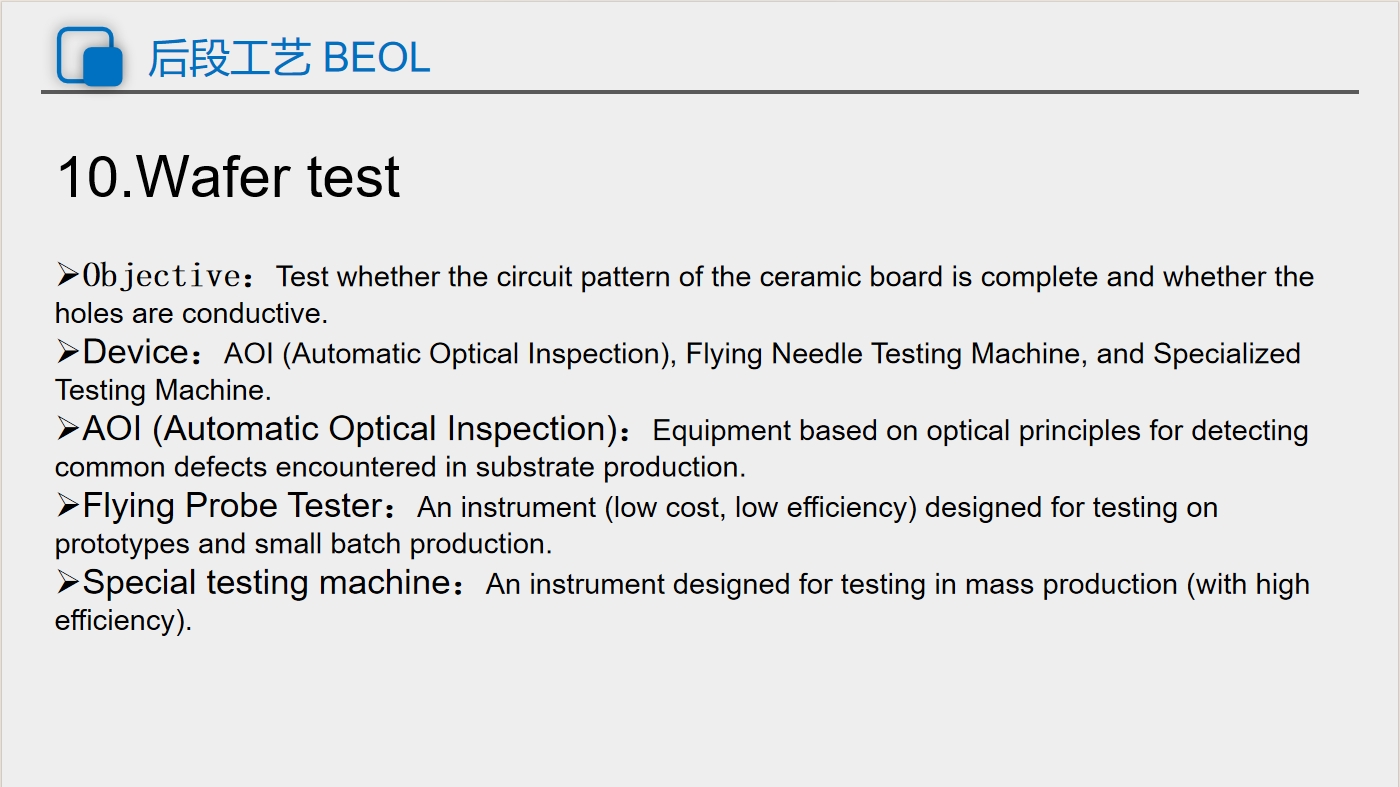 后段工艺 BEOL

10.Wafer test

➢Objective：Test whether the circuit pattern of the ceramic board is complete and whether the holes are conductive.
➢Device：AOI (Automatic Optical Inspection), Flying Needle Testing Machine, and Specialized Testing Machine.
➢AOI (Automatic Optical Inspection)：Equipment based on optical principles for detecting common defects encountered in substrate production.
➢Flying Probe Tester：An instrument (low cost, low efficiency) designed for testing on prototypes and small batch production.
➢Special testing machine：An instrument designed for testing in mass production (with high efficiency).